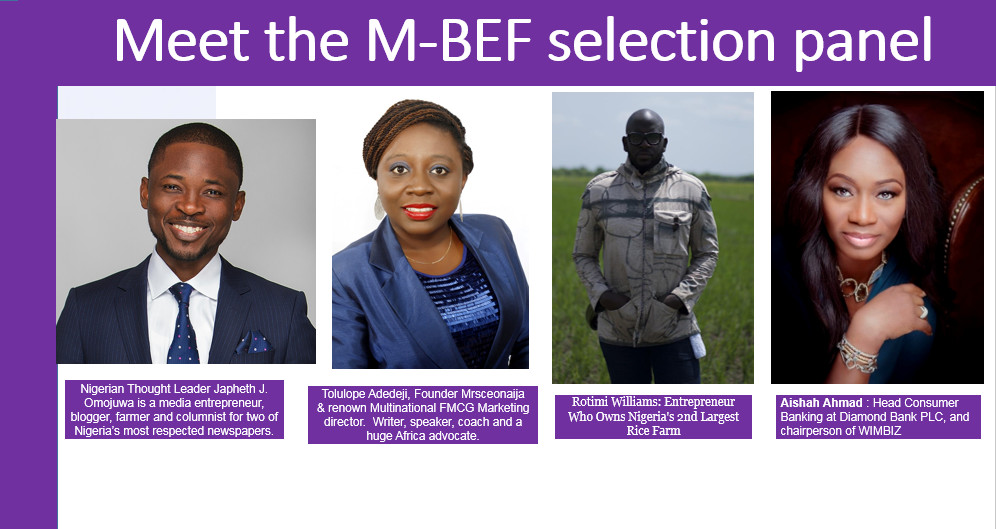 Meet the M-BEF selection panel

Nigerian Thought Leader Japheth J. Omojuwa is a media entrepreneur, blogger, farmer and columnist for two of Nigeria's most respected newspapers.

Tolulope Adedeji, Founder Mrsceonaija & renown Multinational FMCG Marketing director. Writer, speaker, coach and a huge Africa advocate.

Rotimi Williams: Entrepreneur Who Owns Nigeria's 2nd Largest Rice Farm

Aishah Ahmad : Head Consumer Banking at Diamond Bank PLC, and chairperson of WIMBIZ